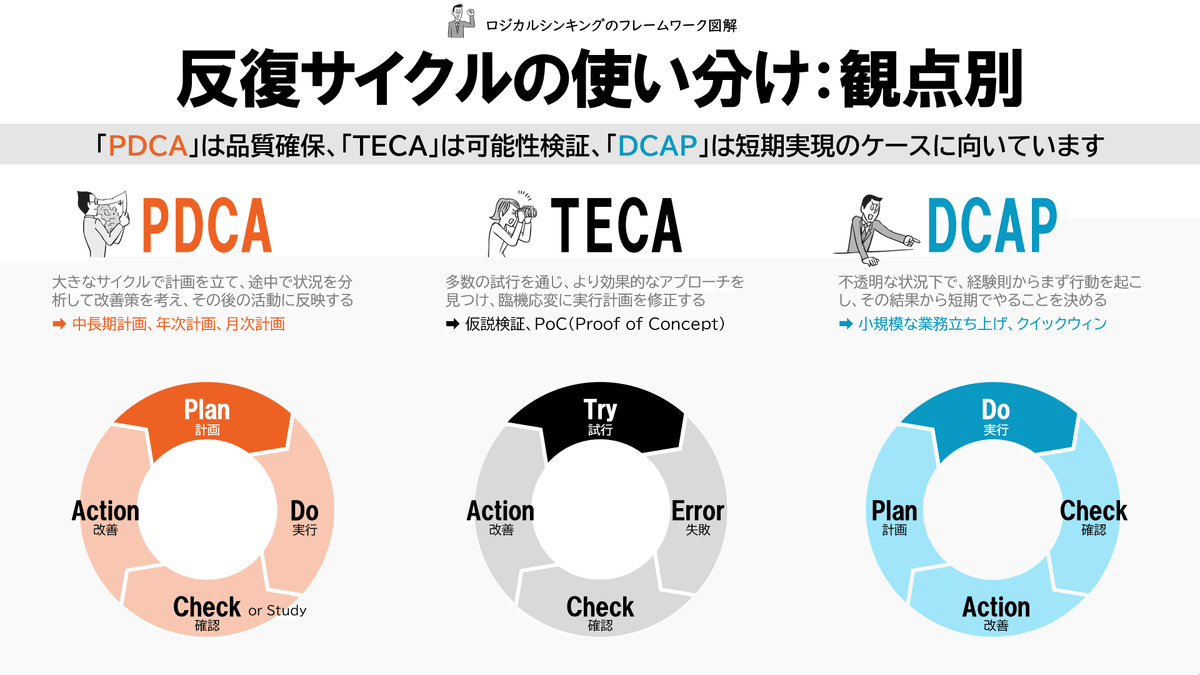 ロジカルシンキングのフレームワーク図解

反復サイクルの使い分け：観点別

「PDCA」は品質確保、「TECA」は可能性検証、「DCAP」は短期実現のケースに向いています

PDCA

大きなサイクルで計画を立て、途中で状況を分析して改善策を考え、その後の活動に反映する

➡ 中長期計画、年次計画、月次計画

Plan
計画

Do
実行

Check or Study
確認

Action
改善

TECA

多数の試行を通じ、より効果的なアプローチを見つけ、臨機応変に実行計画を修正する

➡ 仮説検証、PoC（Proof of Concept）

Try
試行

Error
失敗

Check
確認

Action
改善

DCAP

不透明な状況下で、経験則からまず行動を起こし、その結果から短期でやることを決める

➡ 小規模な業務立ち上げ、クイックウィン

Do
実行

Check
確認

Action
改善

Plan
計画